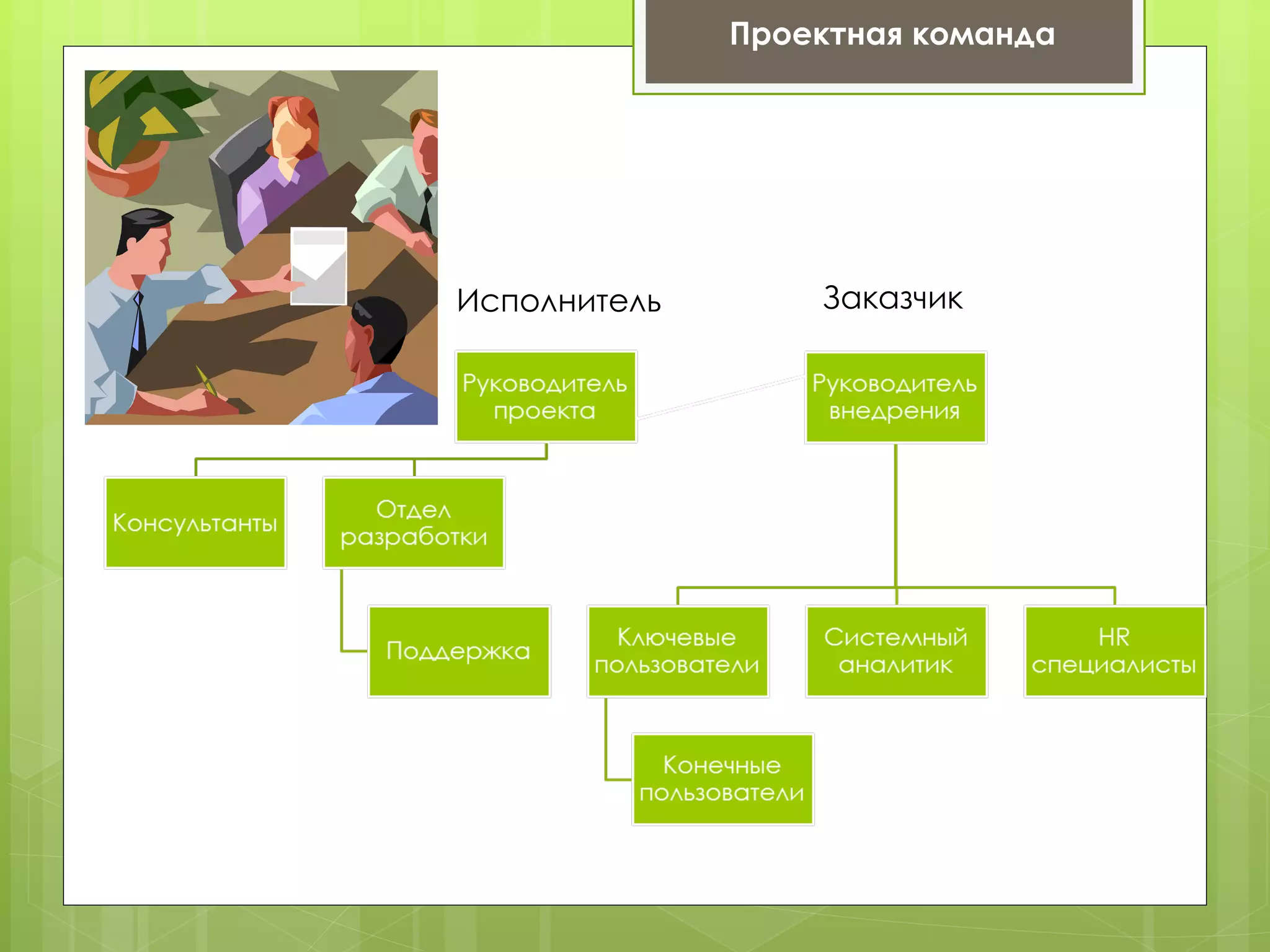 Проектная команда

Исполнитель

Заказчик

Руководитель проекта

Руководитель внедрения

Консультанты

Отдел разработки

Поддержка

Ключевые пользователи

Системный аналитик

HR специалисты

Конечные пользователи